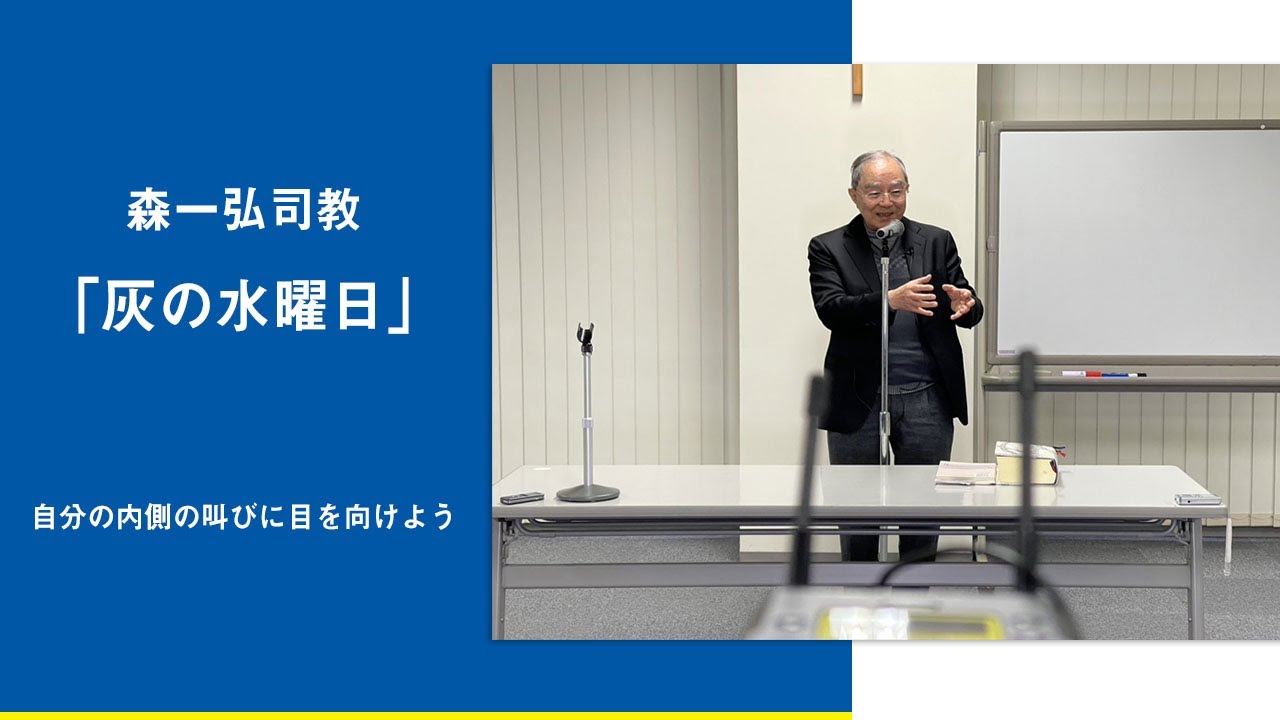 森一弘司教

「灰の水曜日」

自分の内側の叫びに目を向けよう